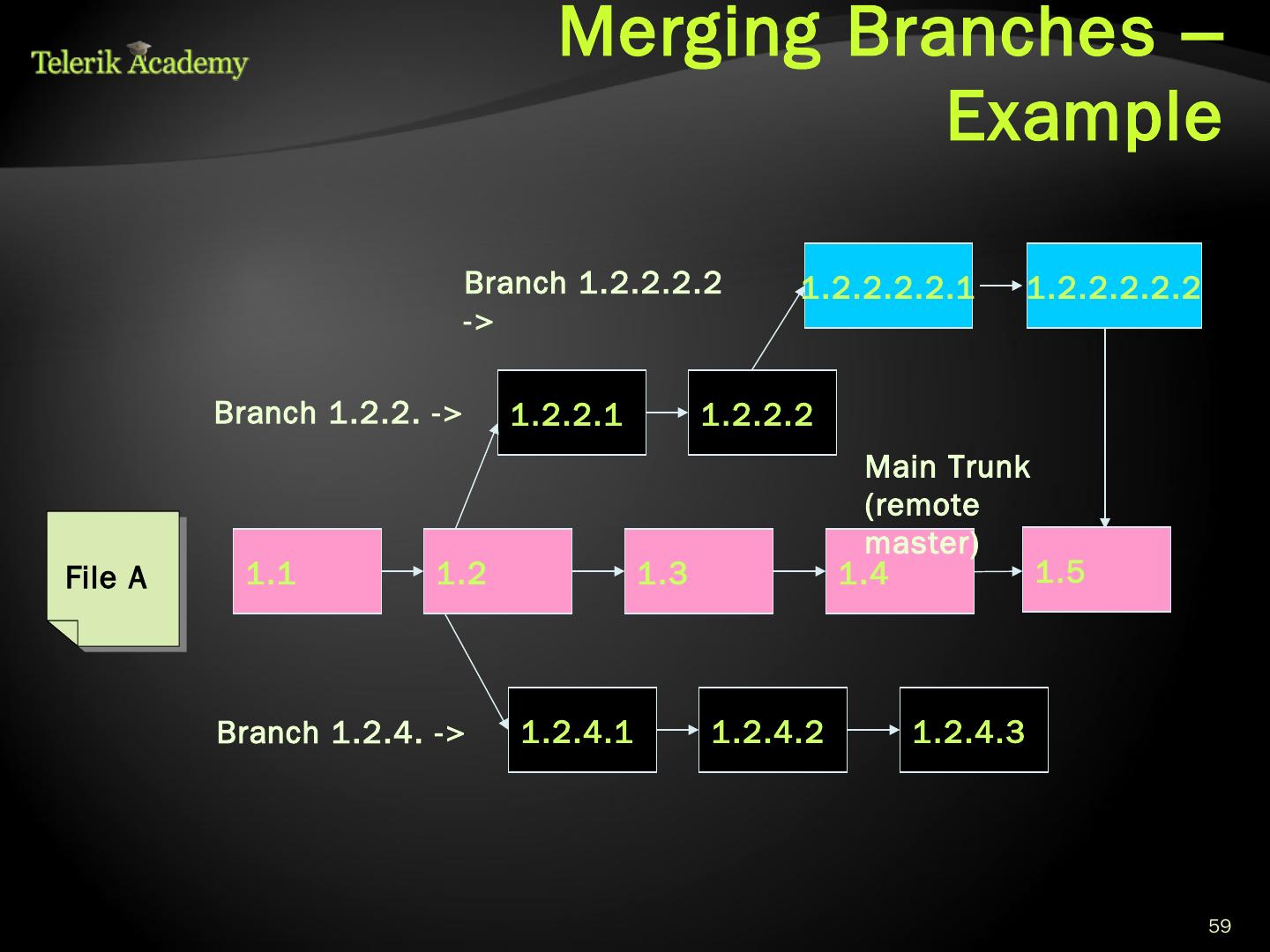 Telerik Academy

Merging Branches – Example

Branch 1.2.2.2.2 ->

1.2.2.2.2.1

1.2.2.2.2.2

Branch 1.2.2. ->

1.2.2.1

1.2.2.2

Main Trunk (remote master)

File A

1.1

1.2

1.3

1.4

1.5

Branch 1.2.4. ->

1.2.4.1

1.2.4.2

1.2.4.3

59